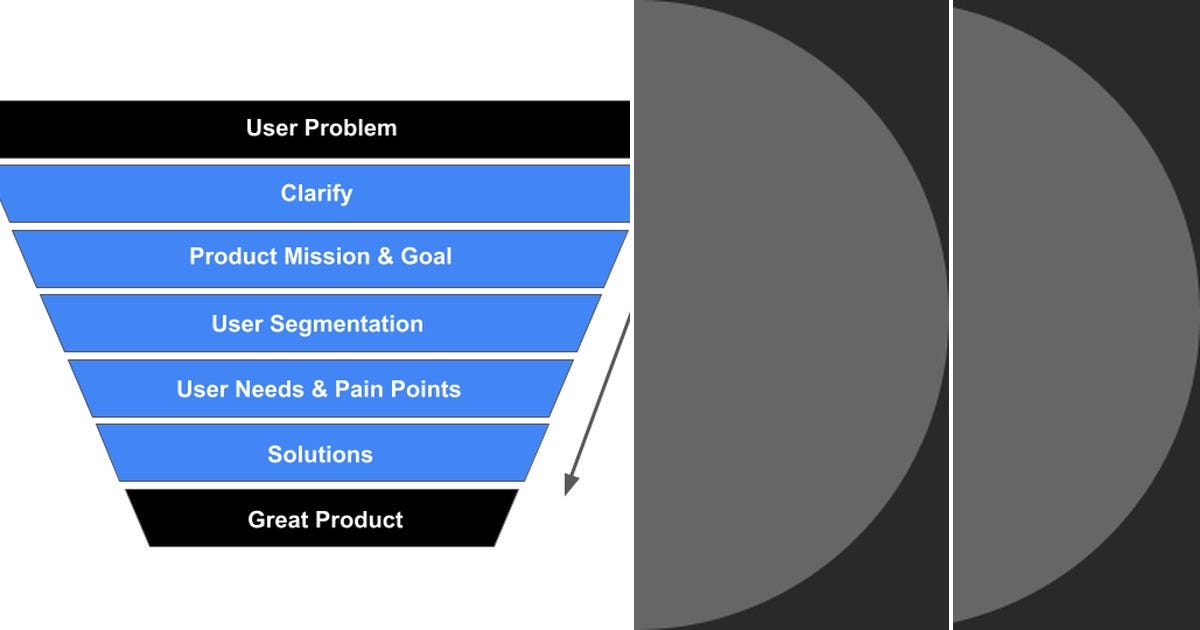 User Problem

Clarify

Product Mission & Goal

User Segmentation

User Needs & Pain Points

Solutions

Great Product